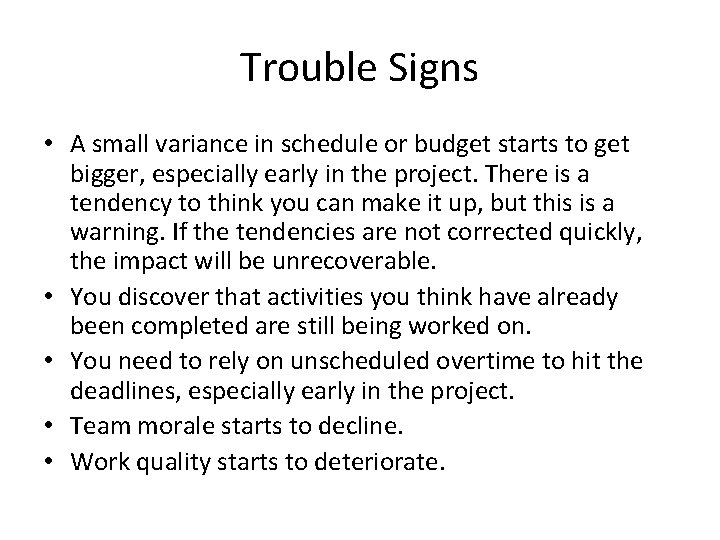 Trouble Signs

• A small variance in schedule or budget starts to get bigger, especially early in the project. There is a tendency to think you can make it up, but this is a warning. If the tendencies are not corrected quickly, the impact will be unrecoverable.
• You discover that activities you think have already been completed are still being worked on.
• You need to rely on unscheduled overtime to hit the deadlines, especially early in the project.
• Team morale starts to decline.
• Work quality starts to deteriorate.